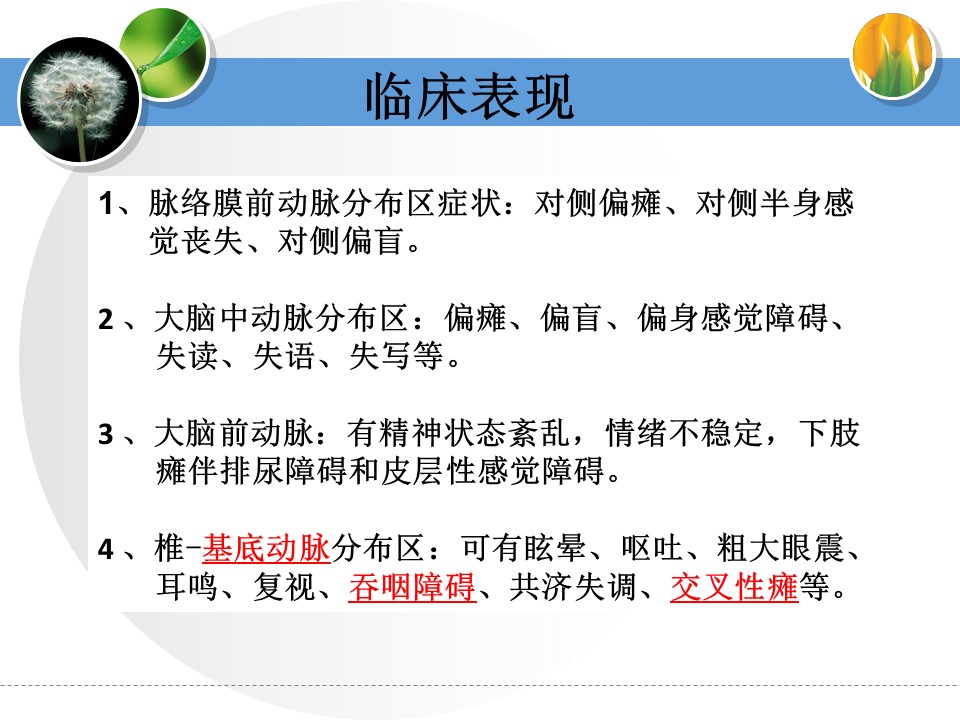 临床表现

1、脉络膜前动脉分布区症状：对侧偏瘫、对侧半身感觉丧失、对侧偏盲。

2 、大脑中动脉分布区：偏瘫、偏盲、偏身感觉障碍、失读、失语、失写等。

3 、大脑前动脉：有精神状态紊乱，情绪不稳定，下肢瘫伴排尿障碍和皮层性感觉障碍。

4 、椎-基底动脉分布区：可有眩晕、呕吐、粗大眼震、耳鸣、复视、吞咽障碍、共济失调、交叉性瘫等。